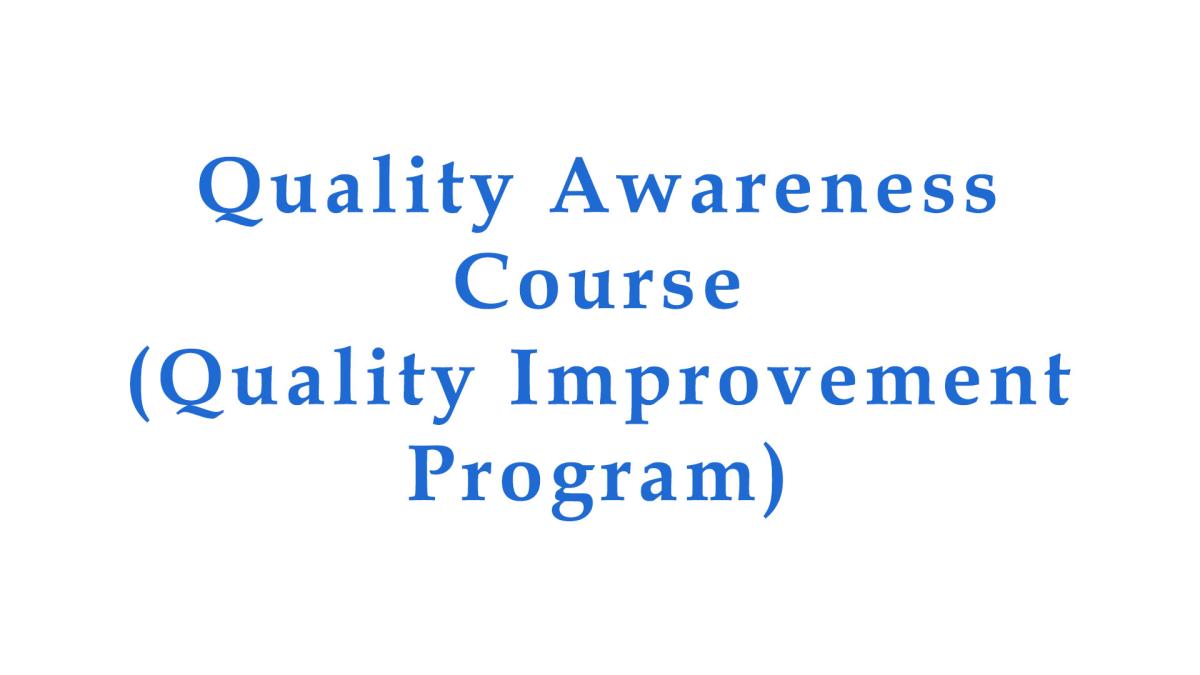 Quality Awareness Course (Quality Improvement Program)